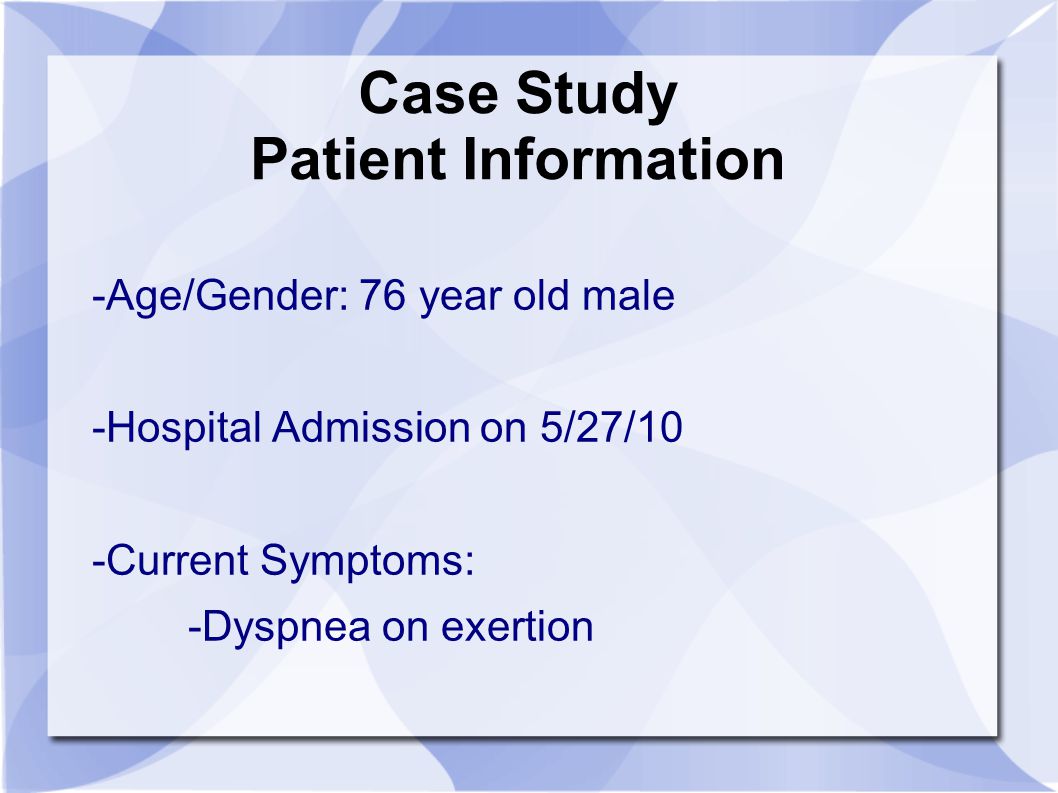 Case Study
Patient Information

-Age/Gender: 76 year old male

-Hospital Admission on 5/27/10

-Current Symptoms:

-Dyspnea on exertion